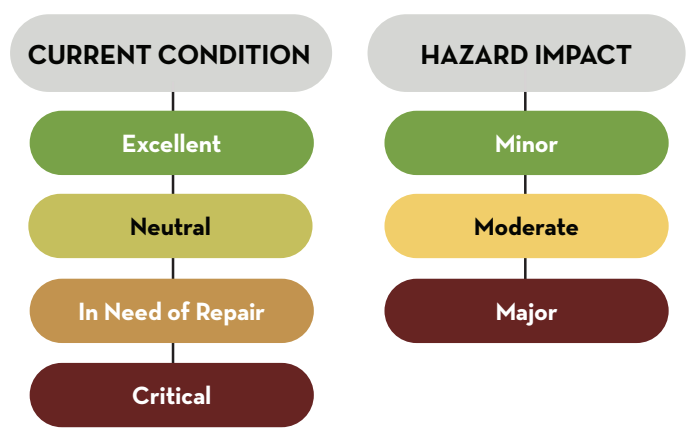 CURRENT CONDITION

Excellent

Neutral

In Need of Repair

Critical

HAZARD IMPACT

Minor

Moderate

Major